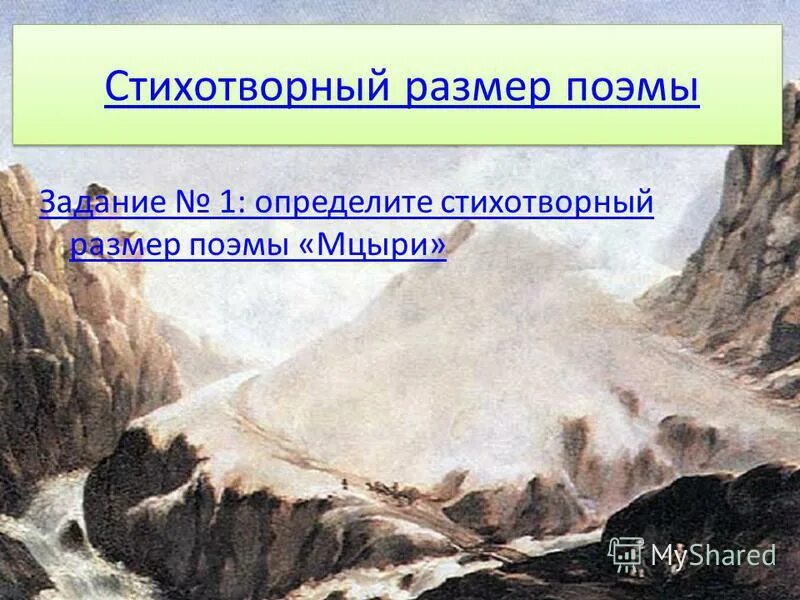 Стихотворный размер поэмы

Задание № 1: определите стихотворный размер поэмы «Мцыри»

MyShared